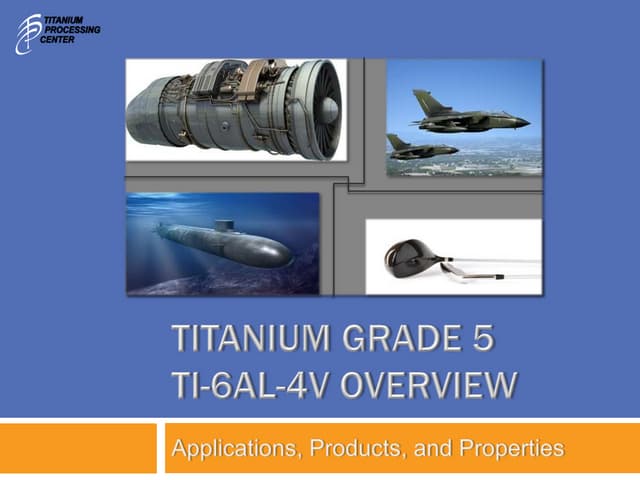 TITANIUM PROCESSING CENTER

TITANIUM GRADE 5
TI-6AL-4V OVERVIEW

Applications, Products, and Properties